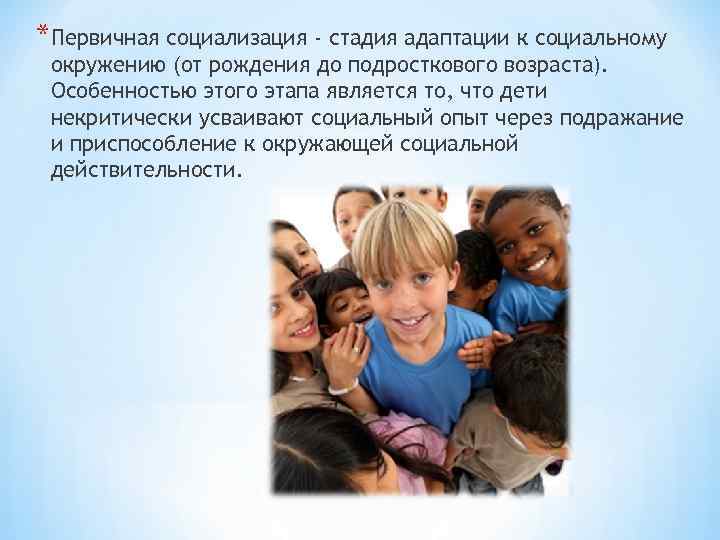 *Первичная социализация - стадия адаптации к социальному окружению (от рождения до подросткового возраста). Особенностью этого этапа является то, что дети некритически усваивают социальный опыт через подражание и приспособление к окружающей социальной действительности.